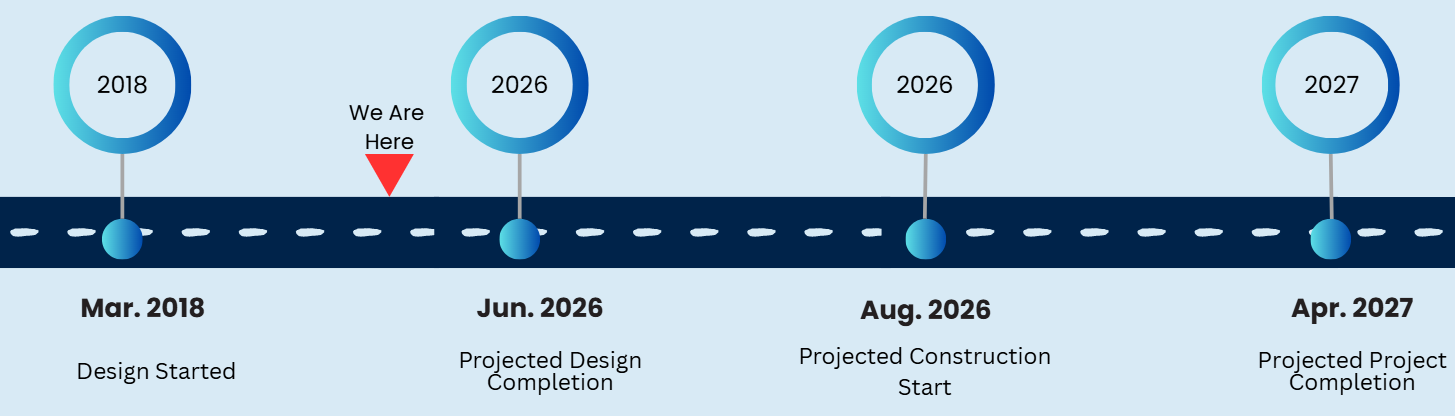 2018

We Are Here

2026

2026

2027

Mar. 2018

Design Started

Jun. 2026

Projected Design Completion

Aug. 2026

Projected Construction Start

Apr. 2027

Projected Project Completion